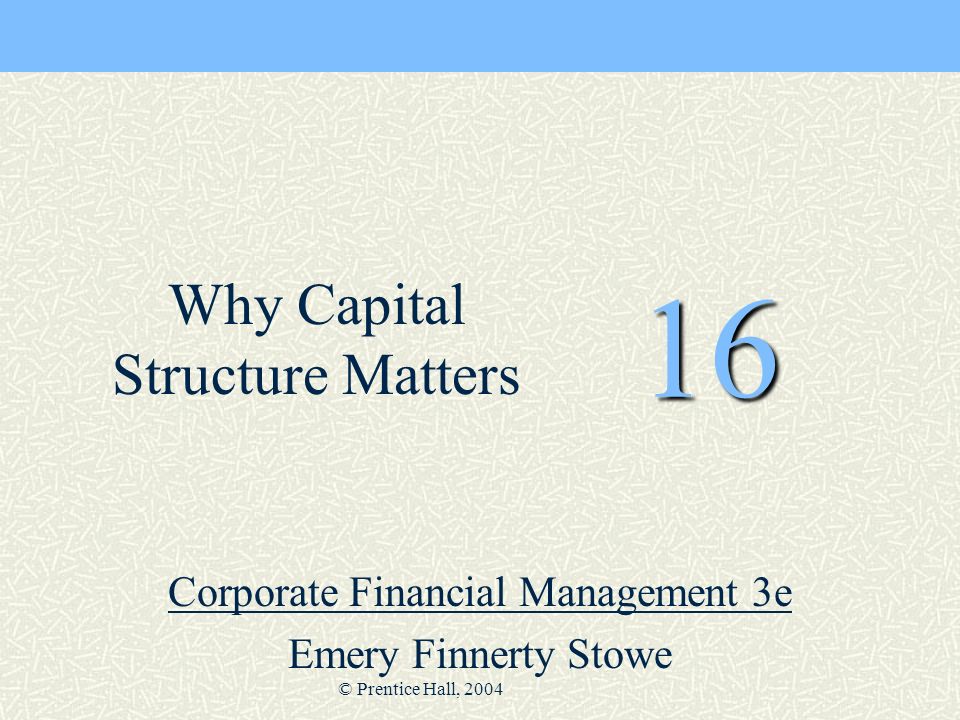 Why Capital Structure Matters

16

Corporate Financial Management 3e

Emery Finnerty Stowe

© Prentice Hall, 2004